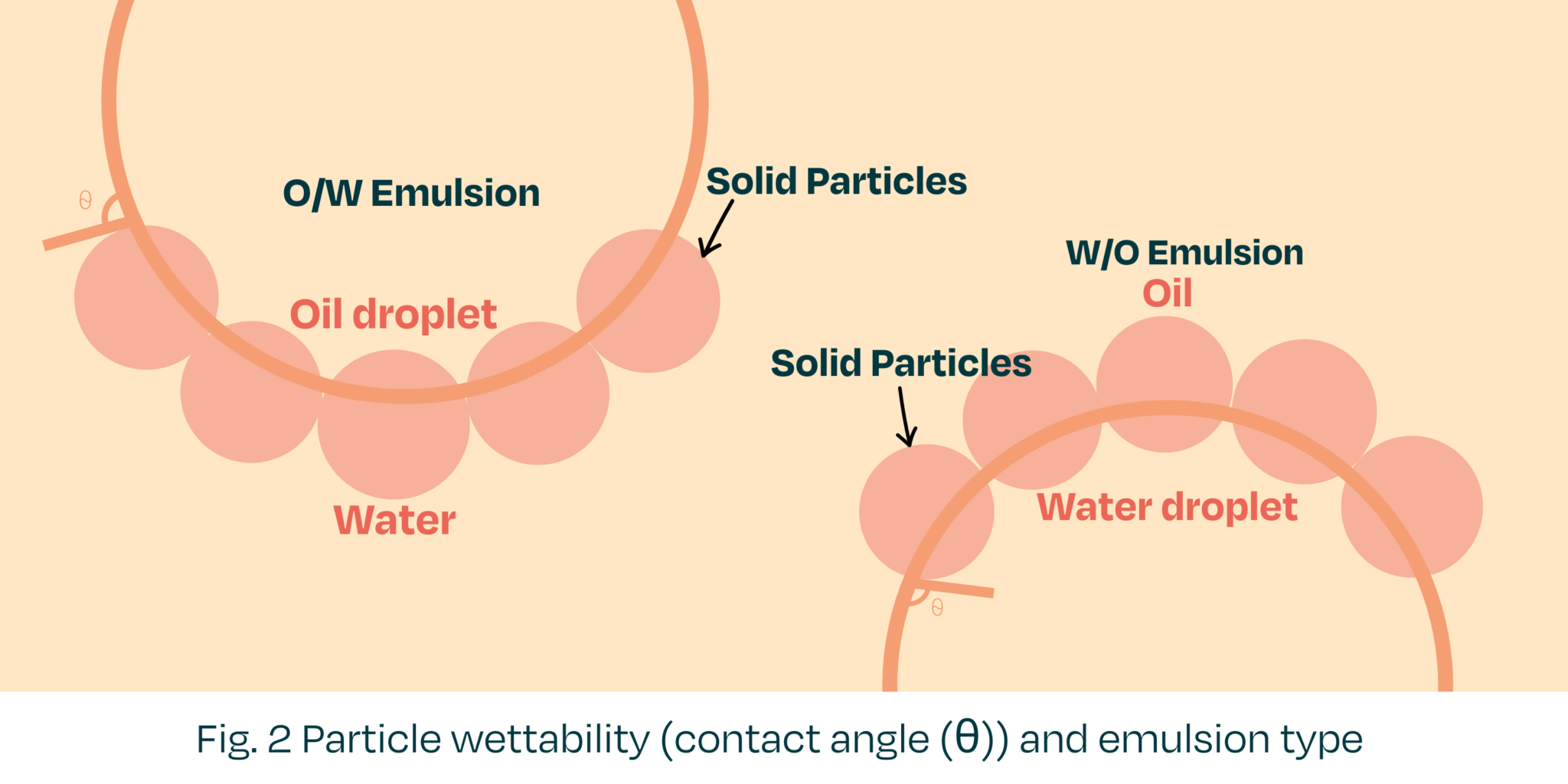 θ

O/W Emulsion

Solid Particles

Oil droplet

Water

W/O Emulsion

Oil

Solid Particles

Water droplet

θ

Fig. 2 Particle wettability (contact angle (θ)) and emulsion type